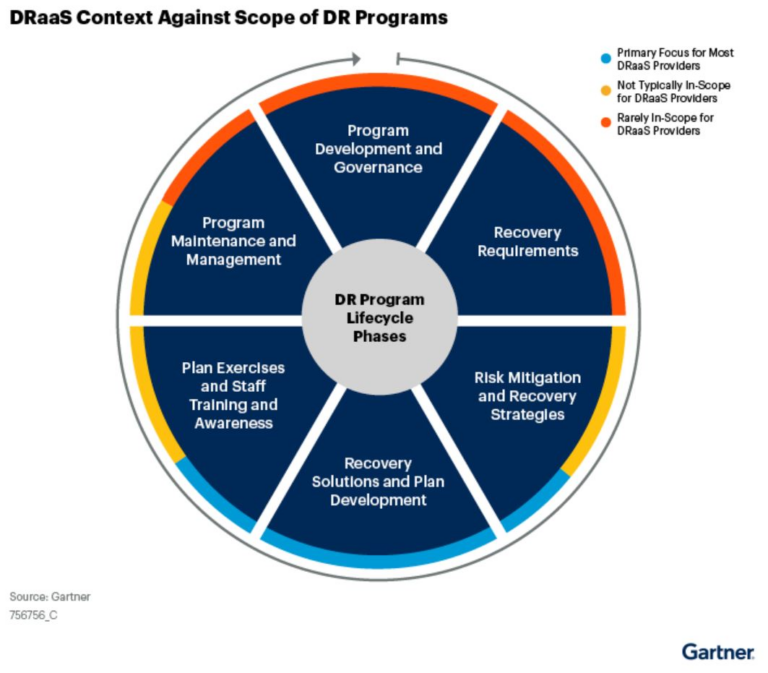 DRaaS Context Against Scope of DR Programs

Primary Focus for Most DRaaS Providers
Not Typically In-Scope for DRaaS Providers
Rarely In-Scope for DRaaS Providers

Program Development and Governance

Recovery Requirements

Risk Mitigation and Recovery Strategies

Recovery Solutions and Plan Development

Plan Exercises and Staff Training and Awareness

Program Maintenance and Management

DR Program Lifecycle Phases

Source: Gartner
756756_C

Gartner